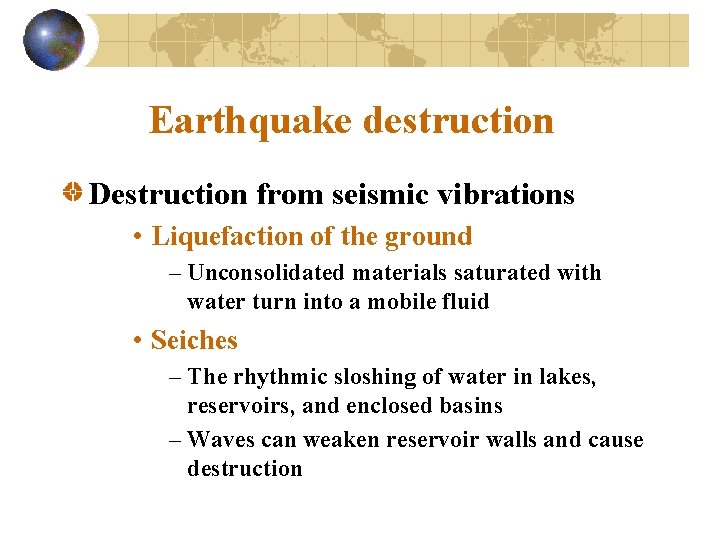 Earthquake destruction

Destruction from seismic vibrations

• Liquefaction of the ground

– Unconsolidated materials saturated with water turn into a mobile fluid

• Seiches

– The rhythmic sloshing of water in lakes, reservoirs, and enclosed basins

– Waves can weaken reservoir walls and cause destruction